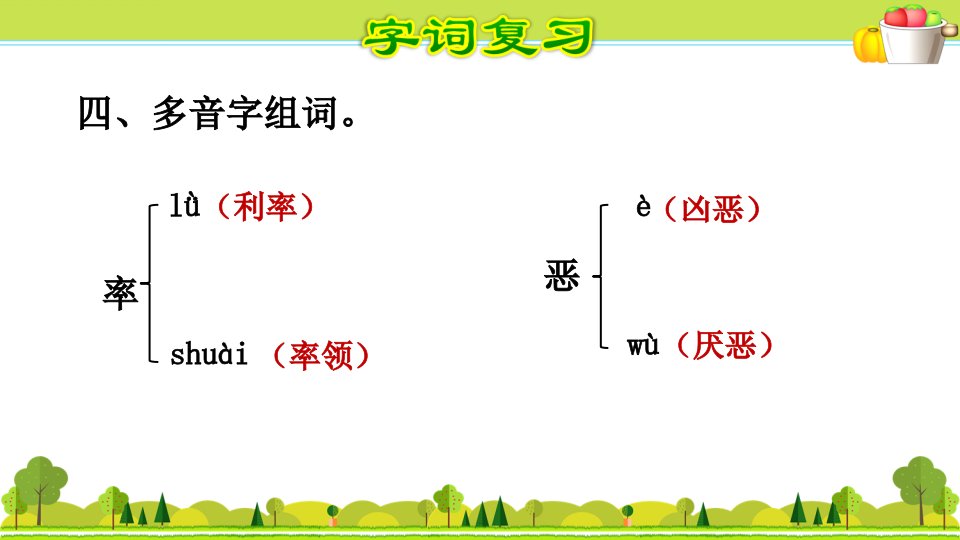 字词复习

四、多音字组词。

率
lǜ（利率）
shuài （率领）

恶
è（凶恶）
wù（厌恶）